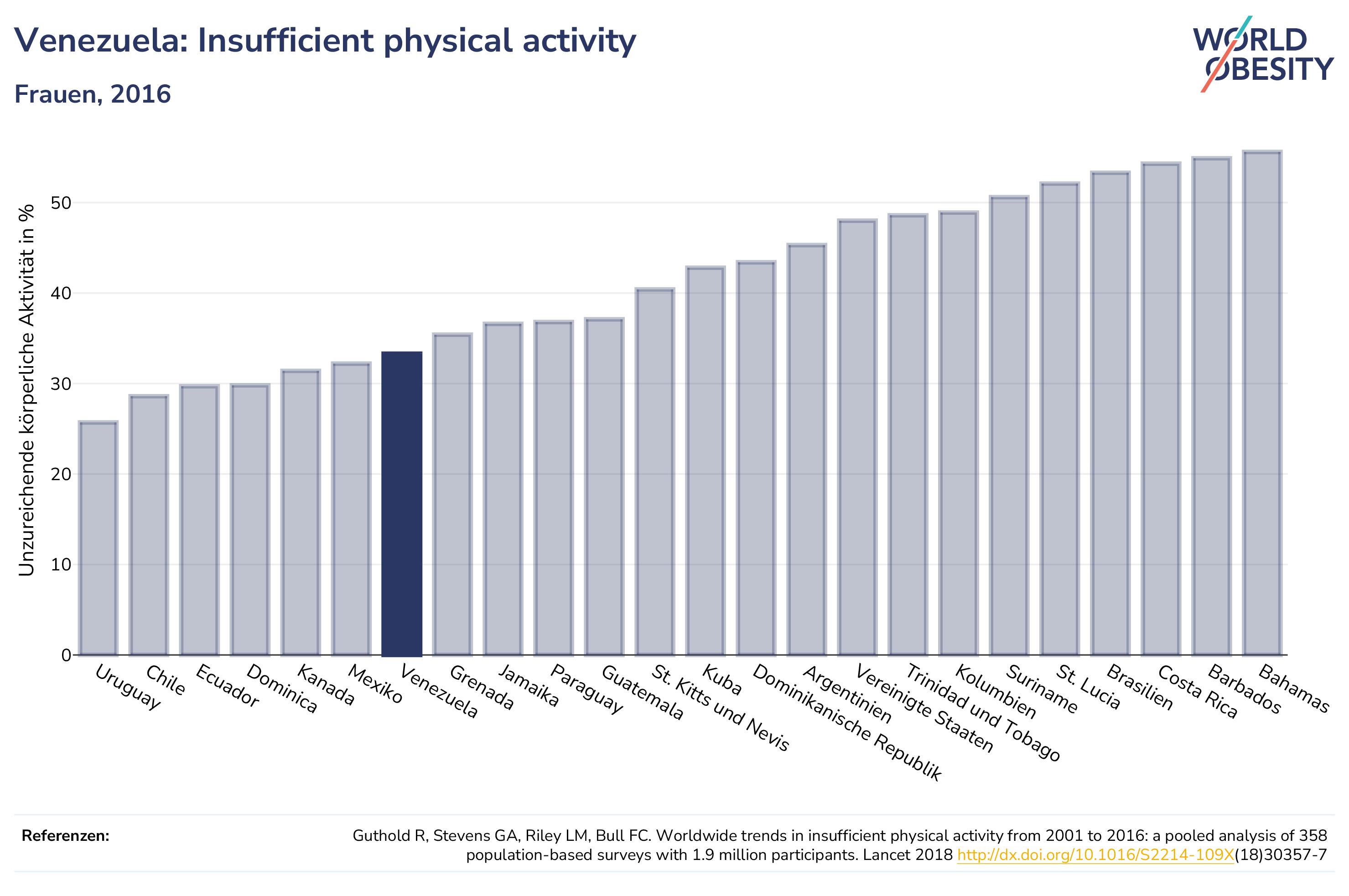 Venezuela: Insufficient physical activity

Frauen, 2016

WORLD OBESITY

Unzureichende körperliche Aktivität in %

50
40
30
20
10
0

Uruguay
Chile
Ecuador
Dominica
Kanada
Mexiko
Venezuela
Grenada
Jamaika
Paraguay
Guatemala
St. Kitts und Nevis
Kuba
Dominikanische Republik
Argentinien
Vereinigte Staaten
Trinidad und Tobago
Kolumbien
Suriname
St. Lucia
Brasilien
Costa Rica
Barbados
Bahamas

Referenzen:

Guthold R, Stevens GA, Riley LM, Bull FC. Worldwide trends in insufficient physical activity from 2001 to 2016: a pooled analysis of 358 population-based surveys with 1.9 million participants. Lancet 2018 http://dx.doi.org/10.1016/S2214-109X(18)30357-7